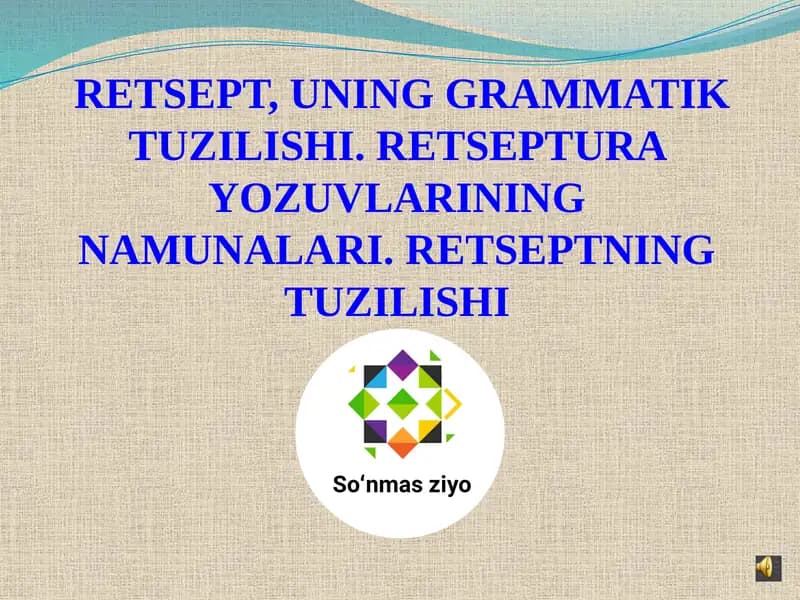 RETSEPT, UNING GRAMMATIK TUZILISHI. RETSEPTURA YOZUVLARINING NAMUNALARI. RETSEPTNING TUZILISHI

So‘nmas ziyo